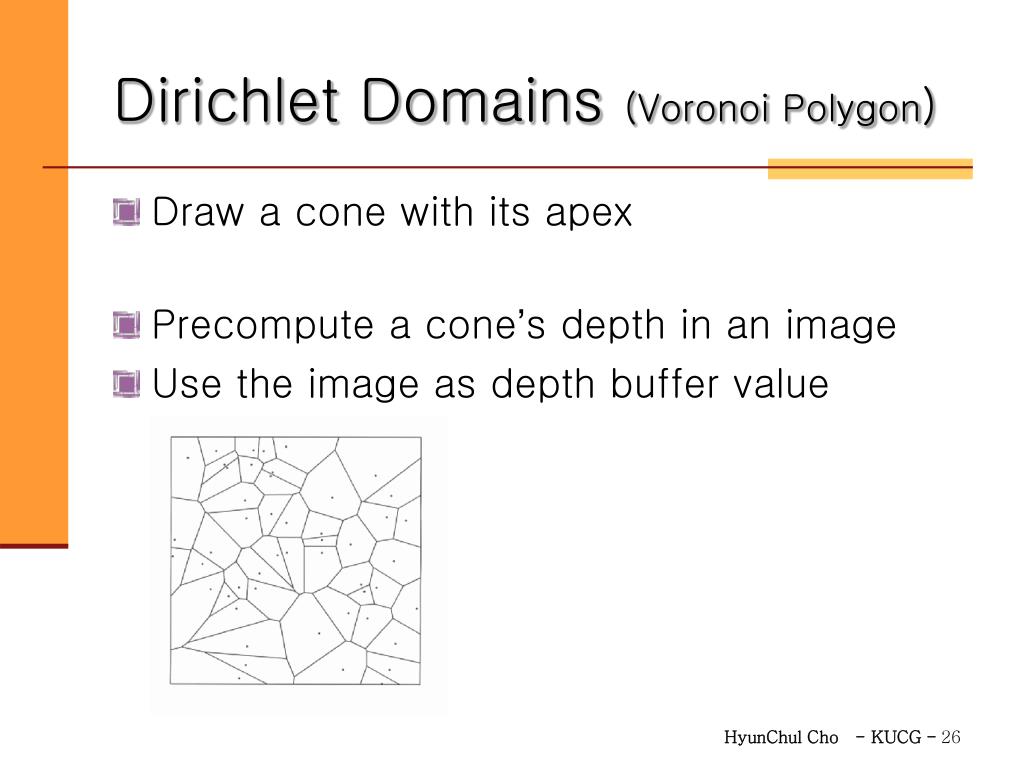 Dirichlet Domains (Voronoi Polygon)

Draw a cone with its apex

Precompute a cone's depth in an image

Use the image as depth buffer value

HyunChul Cho - KUCG - 26